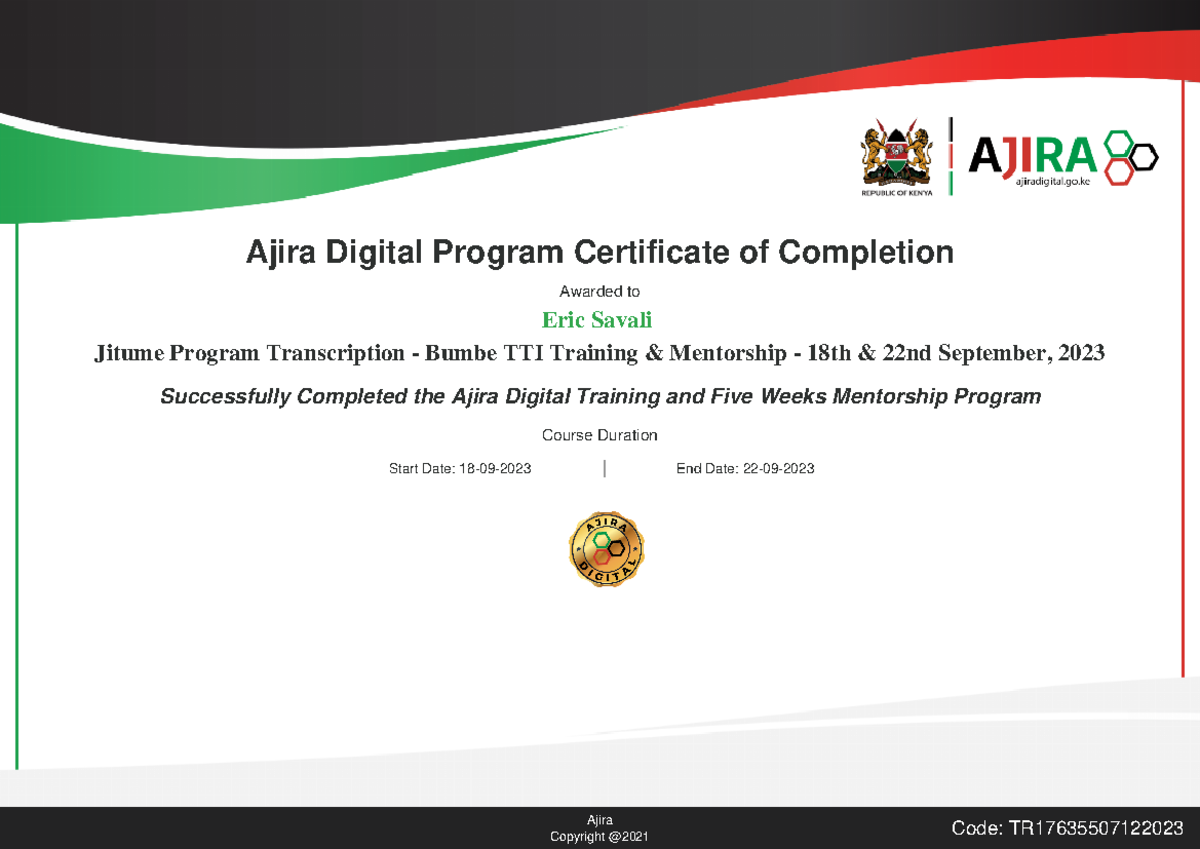 REPUBLIC OF KENYA

AJIRA
ajiradigital.go.ke

Ajira Digital Program Certificate of Completion

Awarded to

Eric Savali

Jitume Program Transcription - Bumbe TTI Training & Mentorship - 18th & 22nd September, 2023

Successfully Completed the Ajira Digital Training and Five Weeks Mentorship Program

Course Duration

Start Date: 18-09-2023 | End Date: 22-09-2023

AJIRA DIGITAL

Ajira
Copyright @2021

Code: TR17635507122023